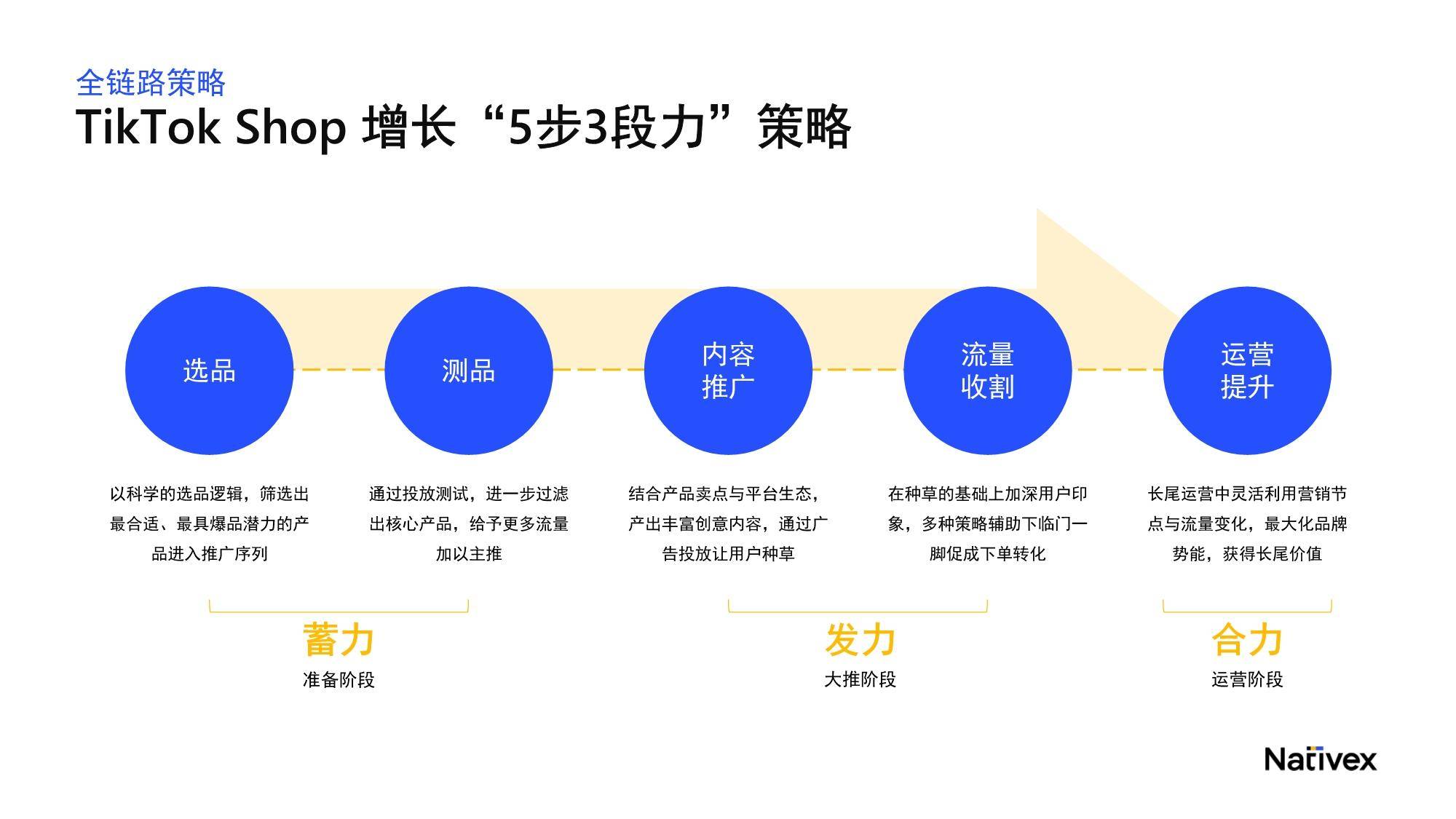 全链路策略
TikTok Shop 增长“5步3段力”策略

选品

测品

内容推广

流量收割

运营提升

以科学的选品逻辑，筛选出最合适、最具爆品潜力的产品进入推广序列

通过投放测试，进一步过滤出核心产品，给予更多流量加以主推

结合产品卖点与平台生态，产出丰富创意内容，通过广告投放让用户种草

在种草的基础上加深用户印象，多种策略辅助下临门一脚促成下单转化

长尾运营中灵活利用营销节点与流量变化，最大化品牌势能，获得长尾价值

蓄力
准备阶段

发力
大推阶段

合力
运营阶段

Nativex